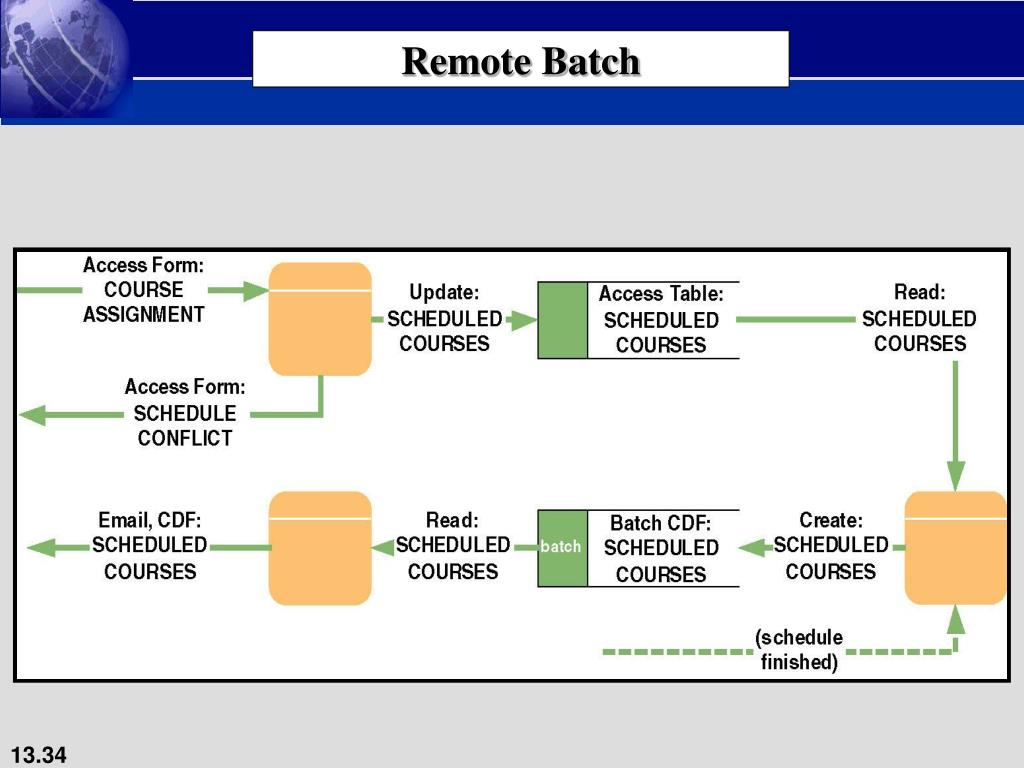 Remote Batch

Access Form: COURSE ASSIGNMENT

Update: SCHEDULED COURSES

Access Table: SCHEDULED COURSES

Read: SCHEDULED COURSES

Access Form: SCHEDULE CONFLICT

Email, CDF: SCHEDULED COURSES

Read: SCHEDULED COURSES

batch

Batch CDF: SCHEDULED COURSES

Create: SCHEDULED COURSES

(schedule finished)

13.34